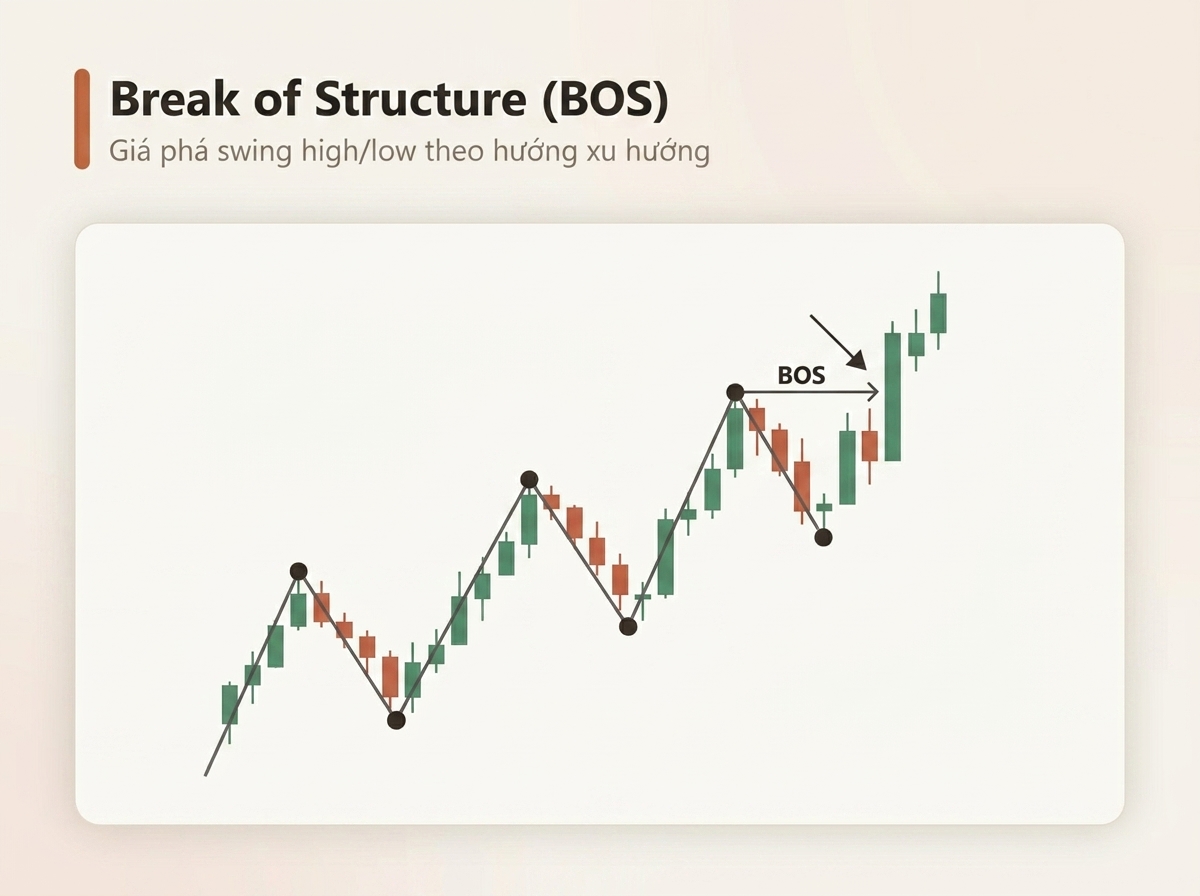 Break of Structure (BOS)
Giá phá swing high/low theo hướng xu hướng

BOS